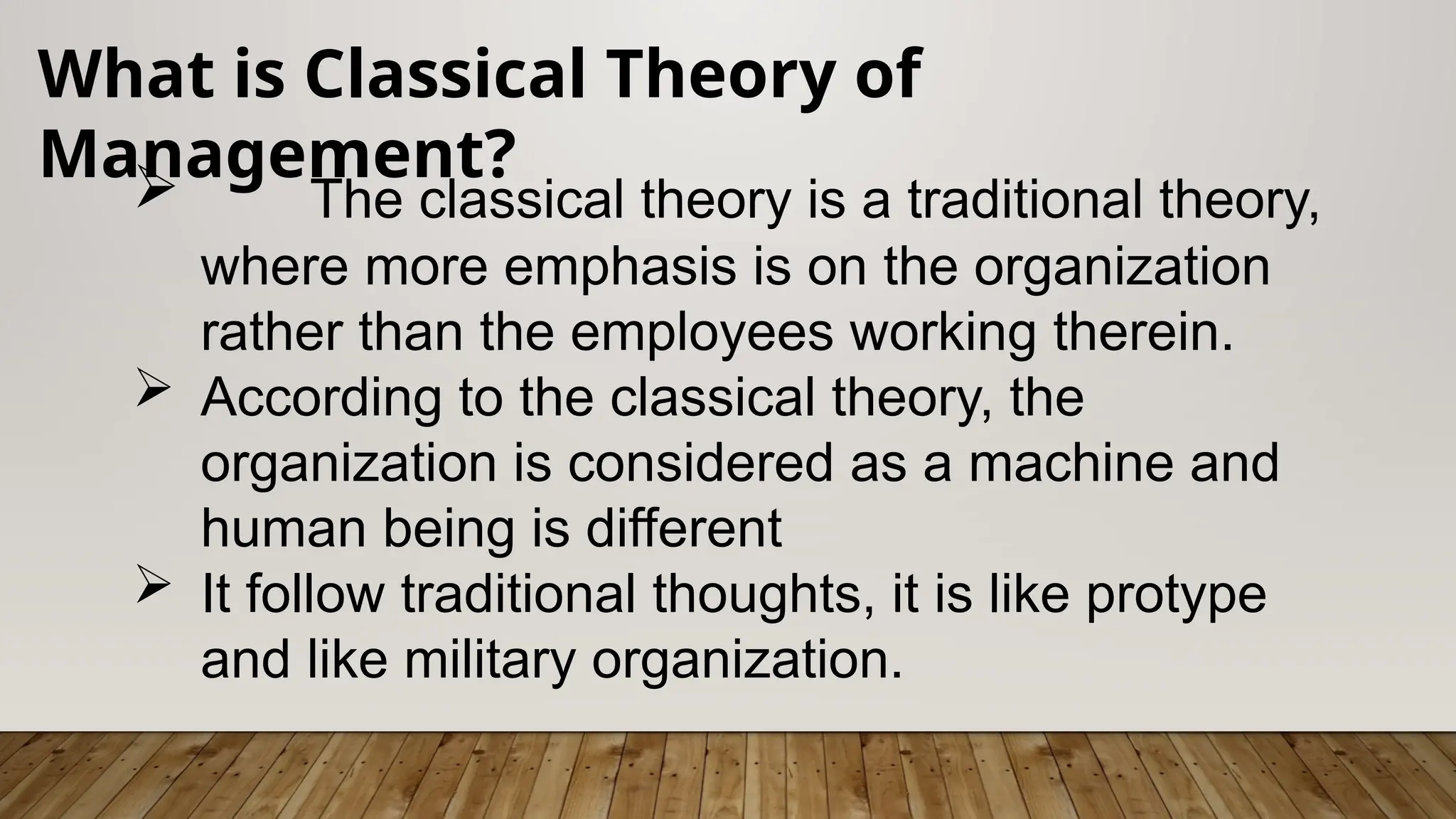 What is Classical Theory of Management?

➢ The classical theory is a traditional theory, where more emphasis is on the organization rather than the employees working therein.

➢ According to the classical theory, the organization is considered as a machine and human being is different

➢ It follow traditional thoughts, it is like protype and like military organization.